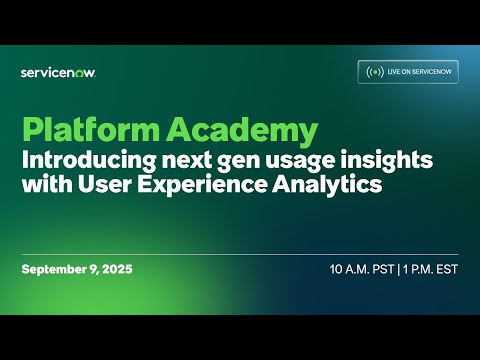 servicenow.

LIVE ON SERVICENOW

Platform Academy
Introducing next gen usage insights with User Experience Analytics

September 9, 2025

10 A.M. PST | 1 P.M. EST